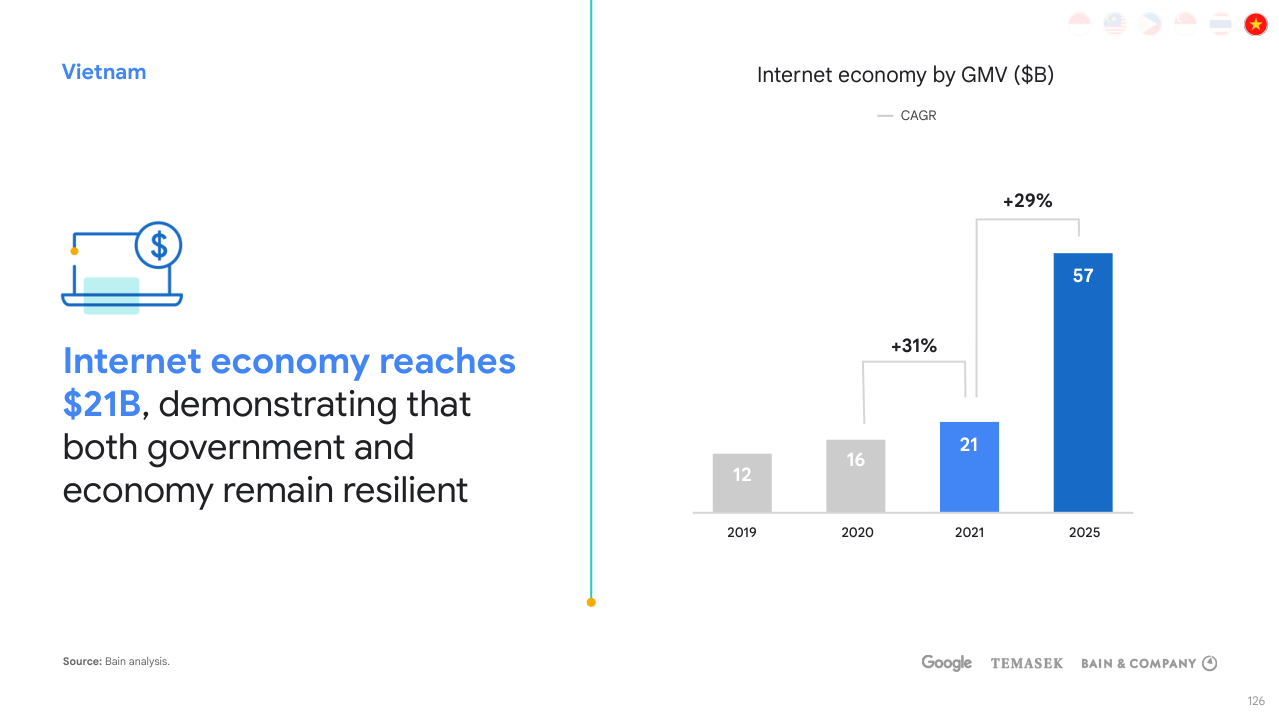 Vietnam

Internet economy reaches $21B, demonstrating that both government and economy remain resilient

Internet economy by GMV ($B)

CAGR

+29%

+31%

12

16

21

57

2019

2020

2021

2025

Source: Bain analysis.

Google TEMASEK BAIN & COMPANY

126